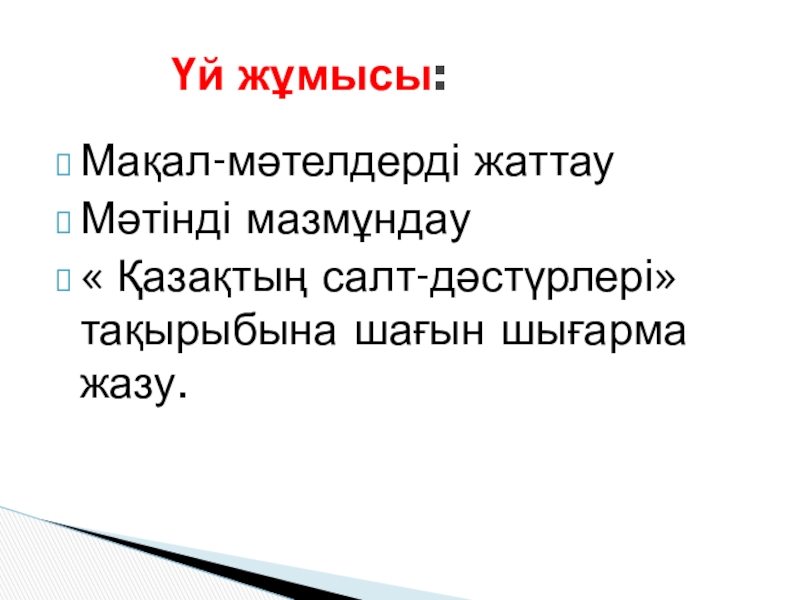 Үй жұмысы:

Мақал-мәтелдерді жаттау

Мәтінді мазмұндау

« Қазақтың салт-дәстүрлері» тақырыбына шағын шығарма жазу.